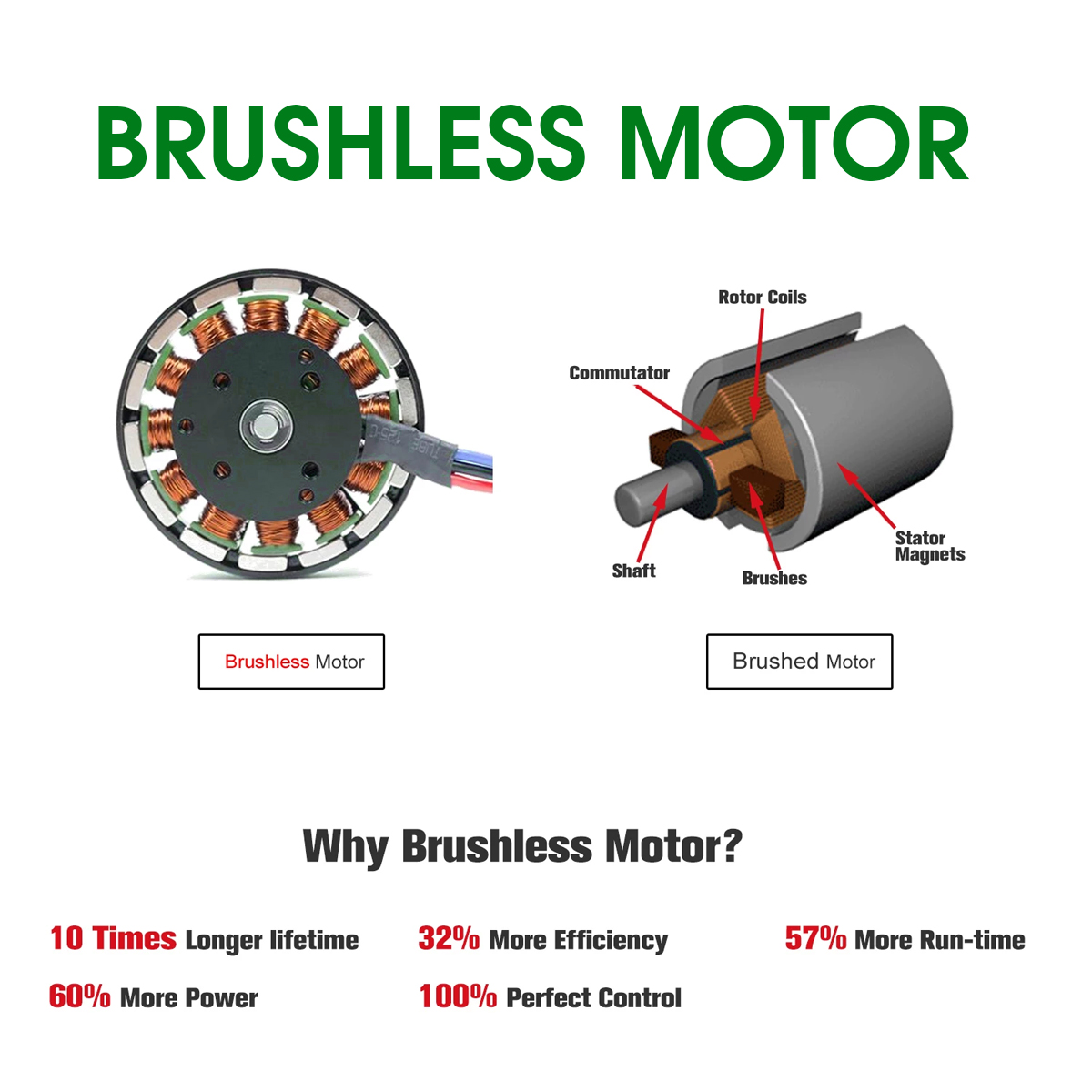 BRUSHLESS MOTOR

Rotor Coils
Commutator
Shaft
Brushes
Stator Magnets

Brushless Motor

Brushed Motor

Why Brushless Motor?

10 Times Longer lifetime
32% More Efficiency
57% More Run-time
60% More Power
100% Perfect Control